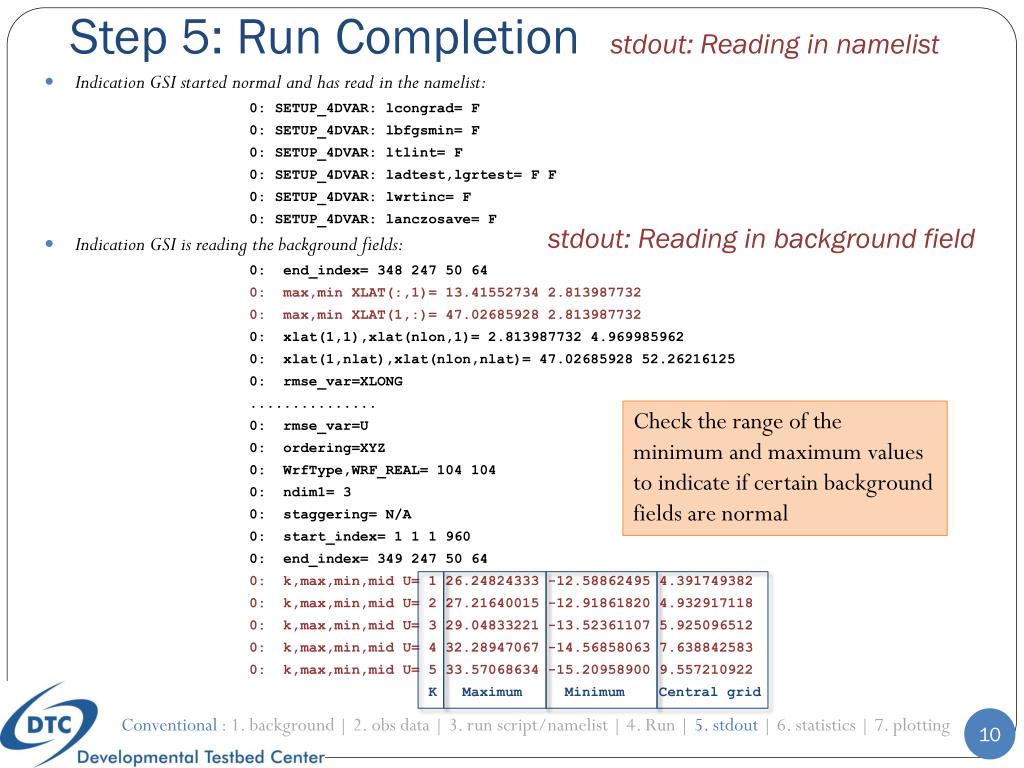 Step 5: Run Completion stdout: Reading in namelist

Indication GSI started normal and has read in the namelist:

0: SETUP_4DVAR: lcongrad= F
0: SETUP_4DVAR: lbfgsmin= F
0: SETUP_4DVAR: ltlint= F
0: SETUP_4DVAR: ladtest,lgrtest= F F
0: SETUP_4DVAR: lwrtinc= F
0: SETUP_4DVAR: lanczosave= F

Indication GSI is reading the background fields: stdout: Reading in background field

0: end_index= 348 247 50 64
0: max,min XLAT(:,1)= 13.41552734 2.813987732
0: max,min XLAT(1,:)= 47.02685928 2.813987732
0: xlat(1,1),xlat(nlon,1)= 2.813987732 4.969985962
0: xlat(1,nlat),xlat(nlon,nlat)= 47.02685928 52.26216125
0: rmse_var=XLONG
...............
0: rmse_var=U
0: ordering=XYZ
0: WrfType,WRF_REAL= 104 104
0: ndim1= 3
0: staggering= N/A
0: start_index= 1 1 1 960
0: end_index= 349 247 50 64
0: k,max,min,mid U= 1 26.24824333 -12.58862495 4.391749382
0: k,max,min,mid U= 2 27.21640015 -12.91861820 4.932917118
0: k,max,min,mid U= 3 29.04833221 -13.52361107 5.925096512
0: k,max,min,mid U= 4 32.28947067 -14.56858063 7.638842583
0: k,max,min,mid U= 5 33.57068634 -15.20958900 9.557210922
K Maximum Minimum Central grid

Check the range of the minimum and maximum values to indicate if certain background fields are normal

DTC
Developmental Testbed Center

Conventional : 1. background | 2. obs data | 3. run script/namelist | 4. Run | 5. stdout | 6. statistics | 7. plotting

10